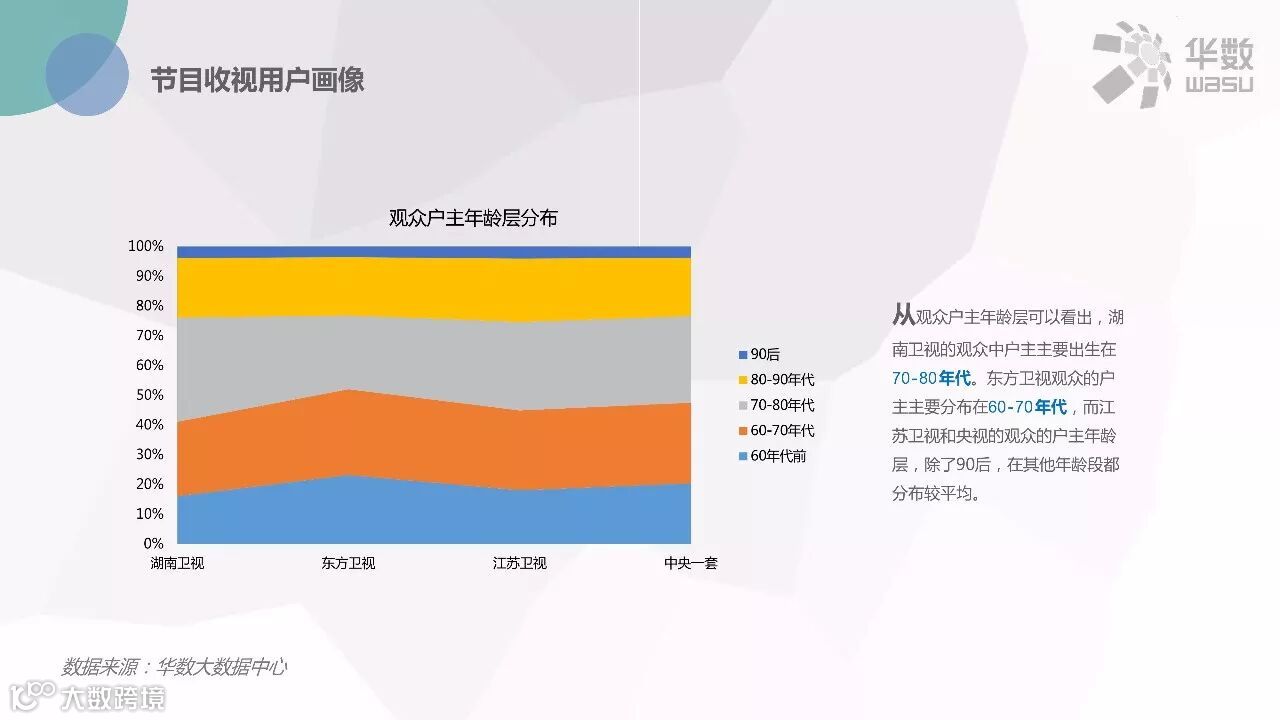 节目收视用户画像

华数
wasu

观众户主年龄层分布

100%
90%
80%
70%
60%
50%
40%
30%
20%
10%
0%

湖南卫视
东方卫视
江苏卫视
中央一套

90后
80-90年代
70-80年代
60-70年代
60年代前

从观众户主年龄层可以看出，湖南卫视的观众中户主主要出生在70-80年代。东方卫视观众的户主主要分布在60-70年代，而江苏卫视和央视的观众的户主年龄层，除了90后，在其他年龄段都分布较平均。

数据来源：华数大数据中心

大数跨境